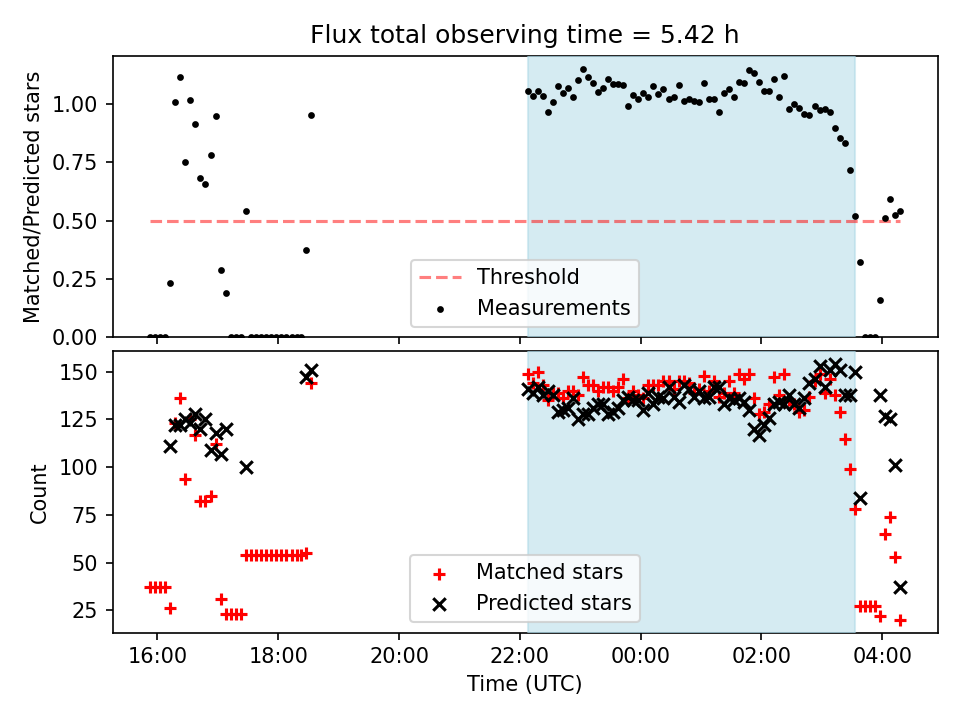 Flux total observing time = 5.42 h

Matched/Predicted stars

1.00
0.75
0.50
0.25
0.00

Threshold
Measurements

Count

150
125
100
75
50
25

Matched stars
Predicted stars

16:00
18:00
20:00
22:00
00:00
02:00
04:00

Time (UTC)